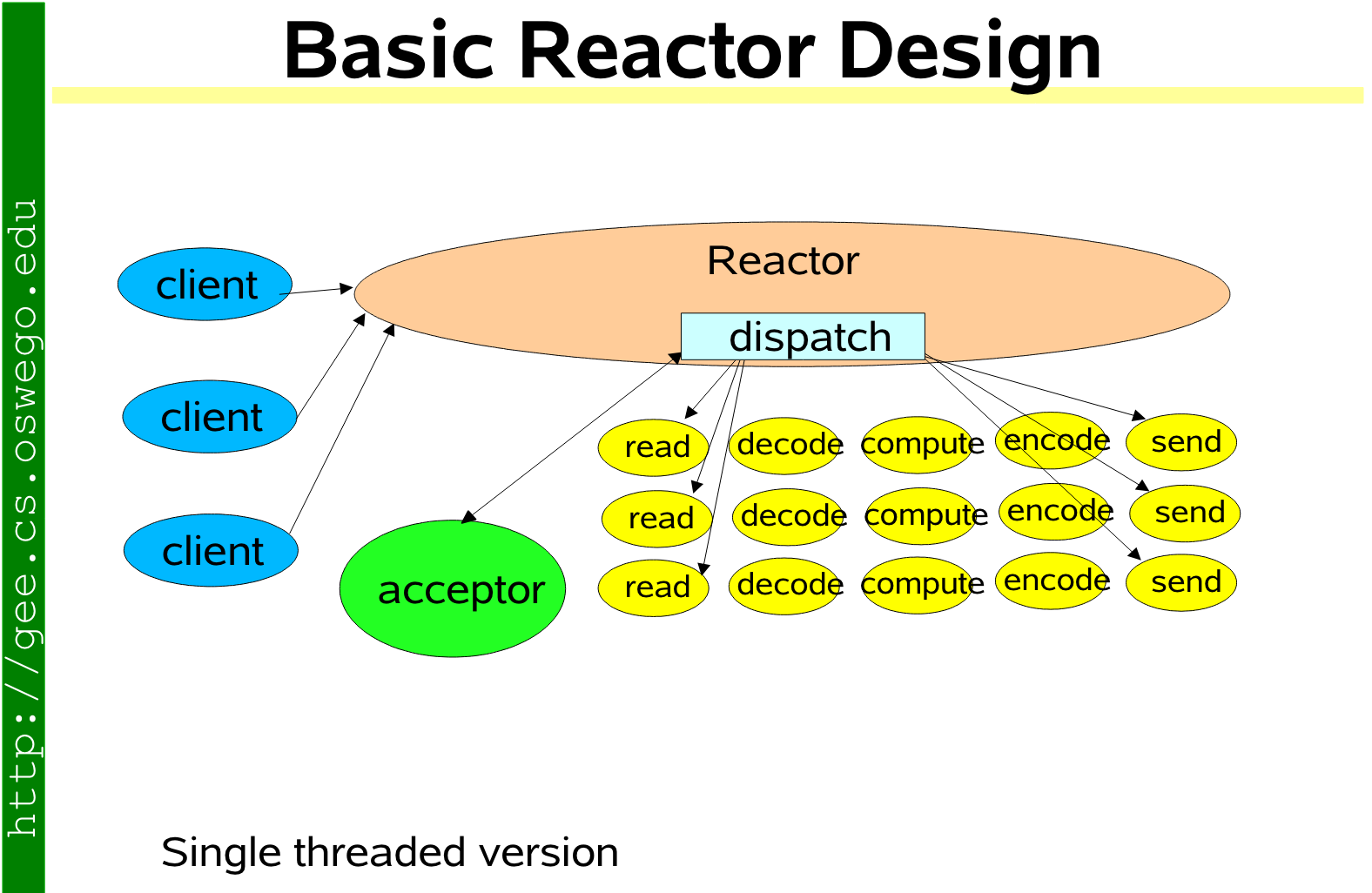 http://gee.cs.oswego.edu

Basic Reactor Design

client

client

client

Reactor

dispatch

acceptor

read
decode
compute
encode
send

read
decode
compute
encode
send

read
decode
compute
encode
send

Single threaded version